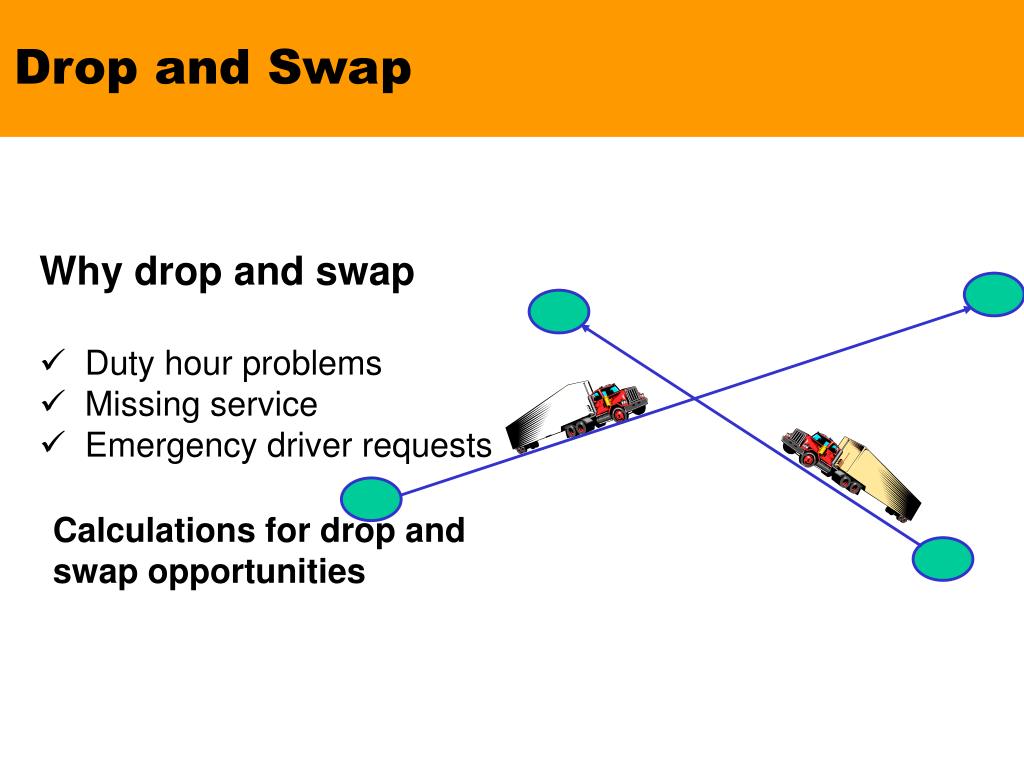 Drop and Swap

Why drop and swap

✓ Duty hour problems
✓ Missing service
✓ Emergency driver requests

Calculations for drop and swap opportunities